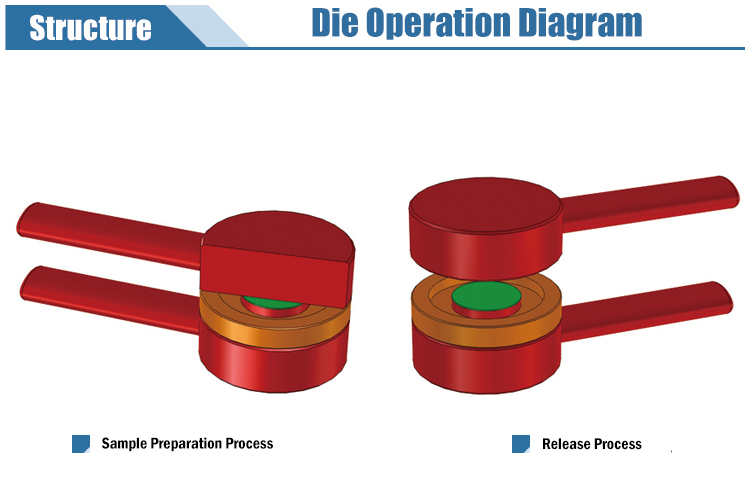 Structure

Die Operation Diagram

Sample Preparation Process

Release Process